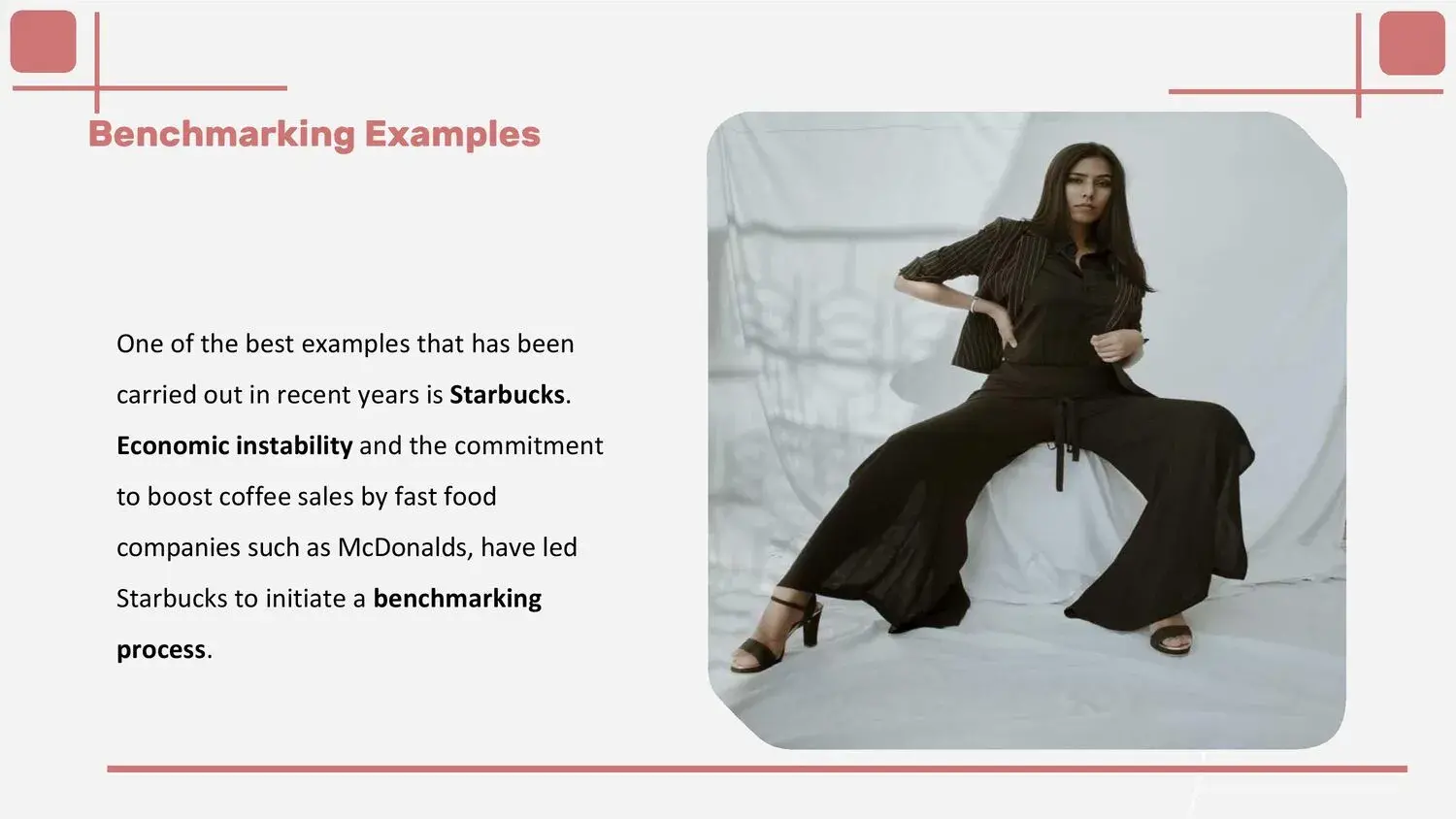 Benchmarking Examples

One of the best examples that has been carried out in recent years is Starbucks. Economic instability and the commitment to boost coffee sales by fast food companies such as McDonalds, have led Starbucks to initiate a benchmarking process.